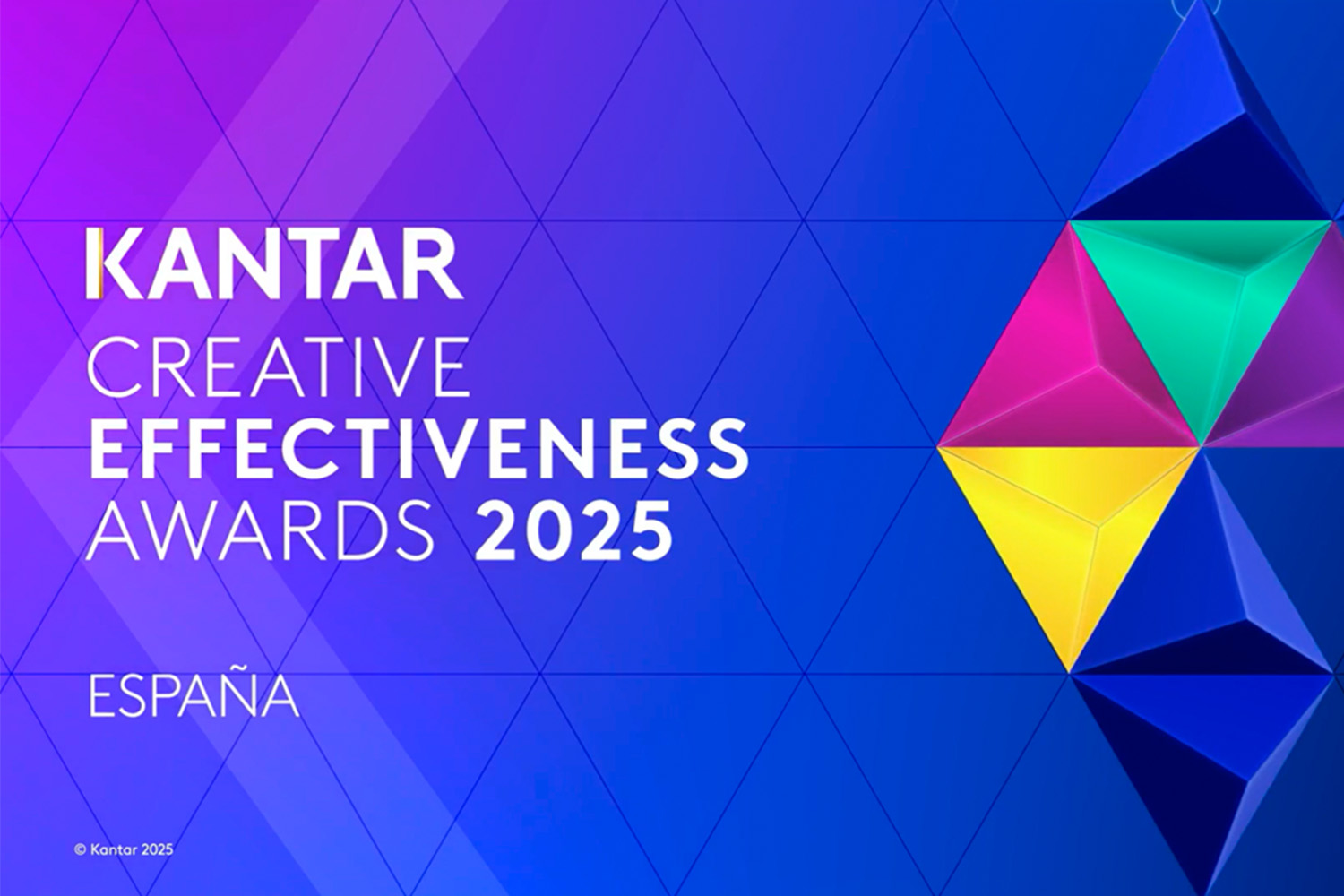 KANTAR
CREATIVE
EFFECTIVENESS
AWARDS 2025

ESPAÑA

© Kantar 2025